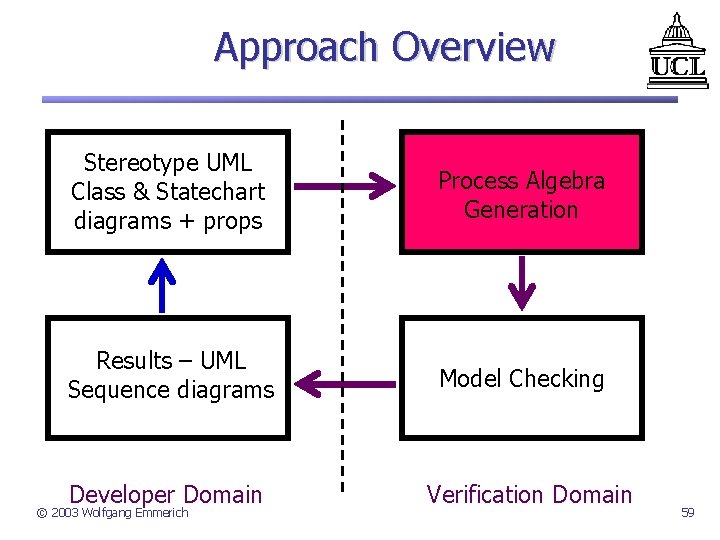 Approach Overview

UCL

Stereotype UML Class & Statechart diagrams + props

Process Algebra Generation

Results – UML Sequence diagrams

Model Checking

Developer Domain

Verification Domain

© 2003 Wolfgang Emmerich

59